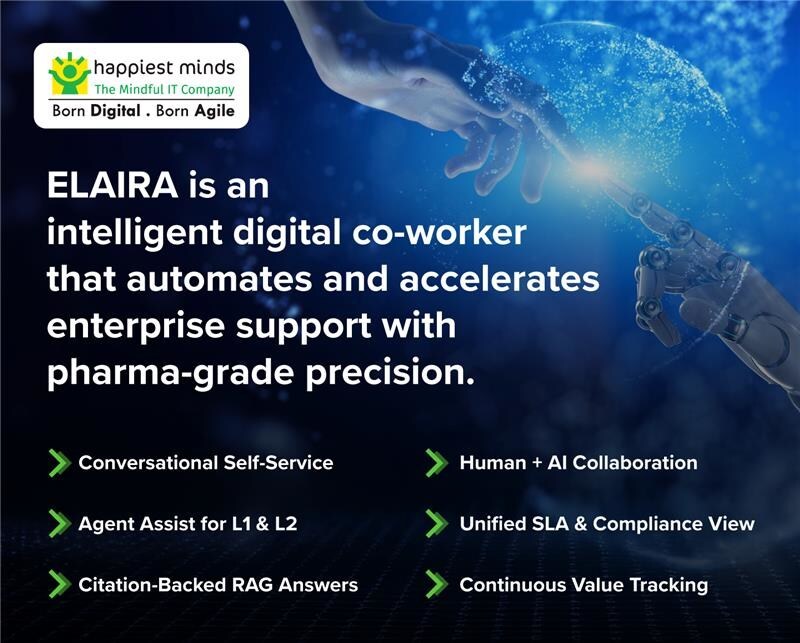 happiest minds
The Mindful IT Company
Born Digital . Born Agile

ELAIRA is an intelligent digital co-worker that automates and accelerates enterprise support with pharma-grade precision.

Conversational Self-Service

Agent Assist for L1 & L2

Citation-Backed RAG Answers

Human + AI Collaboration

Unified SLA & Compliance View

Continuous Value Tracking